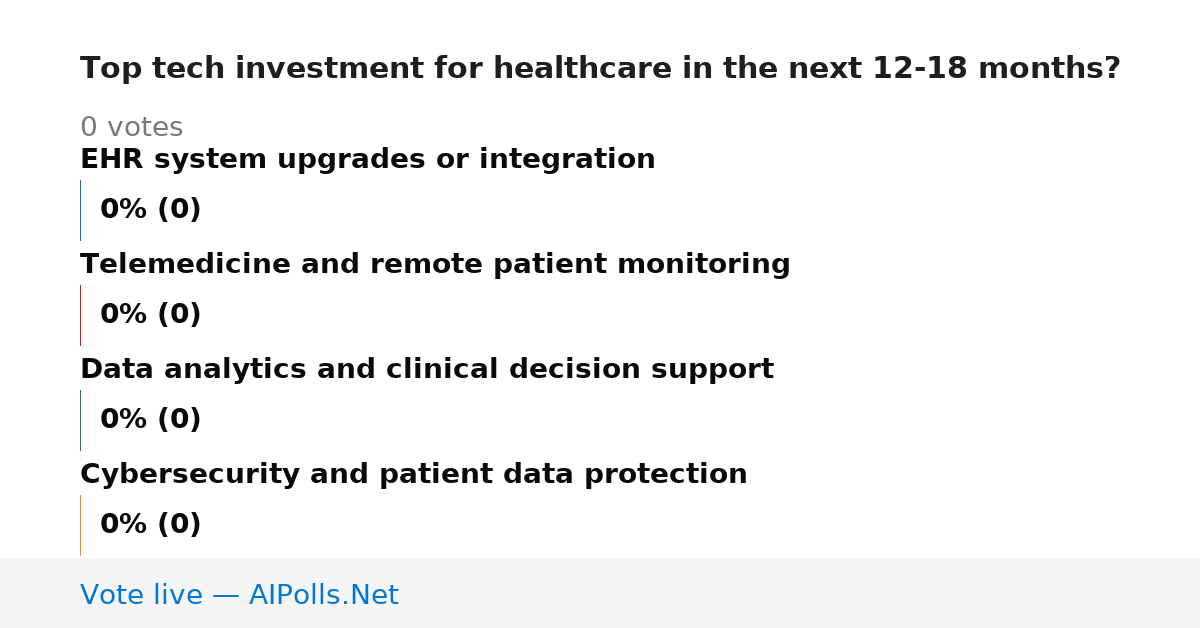 Top tech investment for healthcare in the next 12-18 months?

0 votes

EHR system upgrades or integration

0% (0)

Telemedicine and remote patient monitoring

0% (0)

Data analytics and clinical decision support

0% (0)

Cybersecurity and patient data protection

0% (0)

Vote live — AIPolls.Net